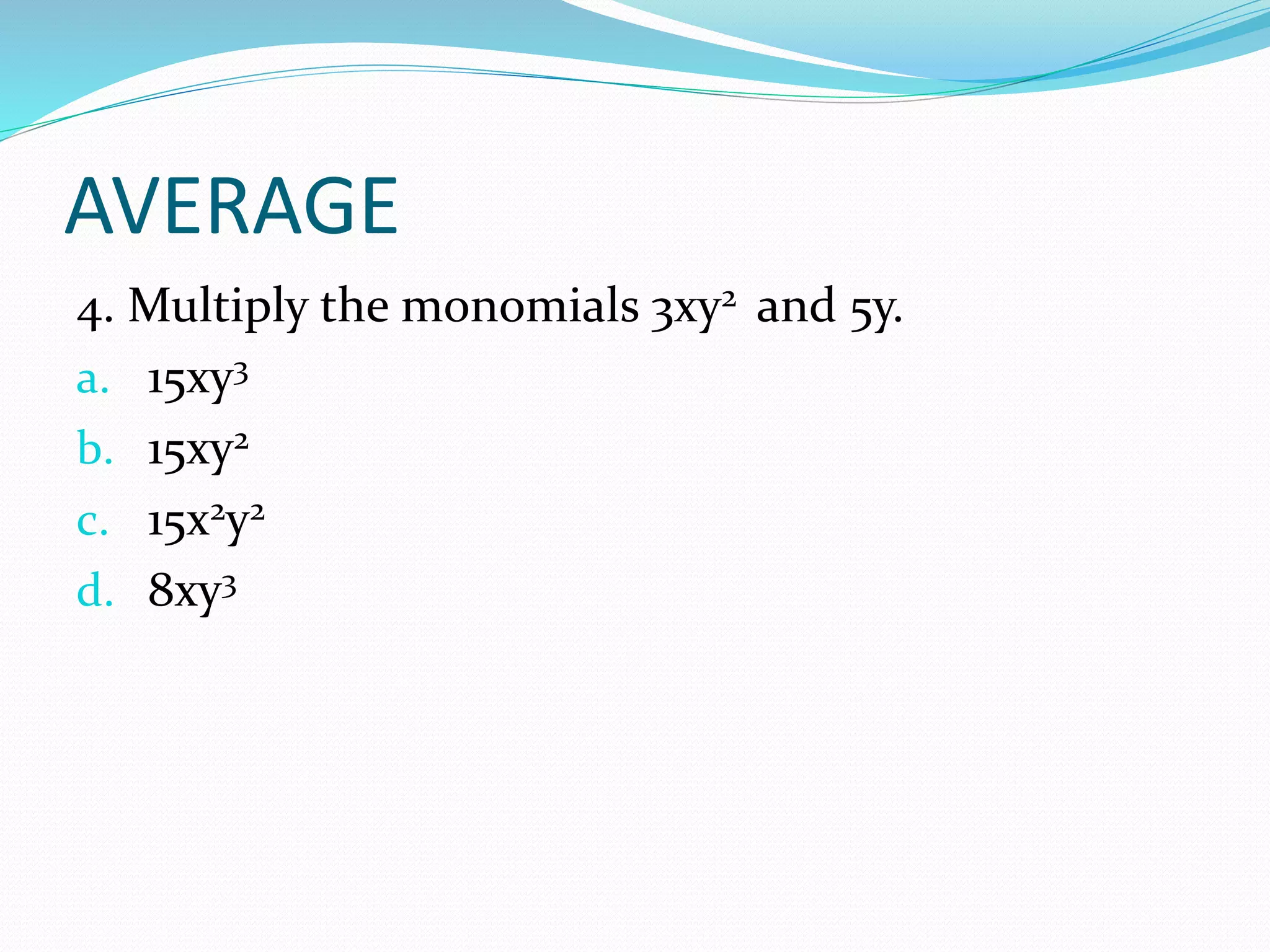 AVERAGE

4. Multiply the monomials $3xy^2$ and $5y$.

a. $15xy^3$

b. $15xy^2$

c. $15x^2y^2$

d. $8xy^3$